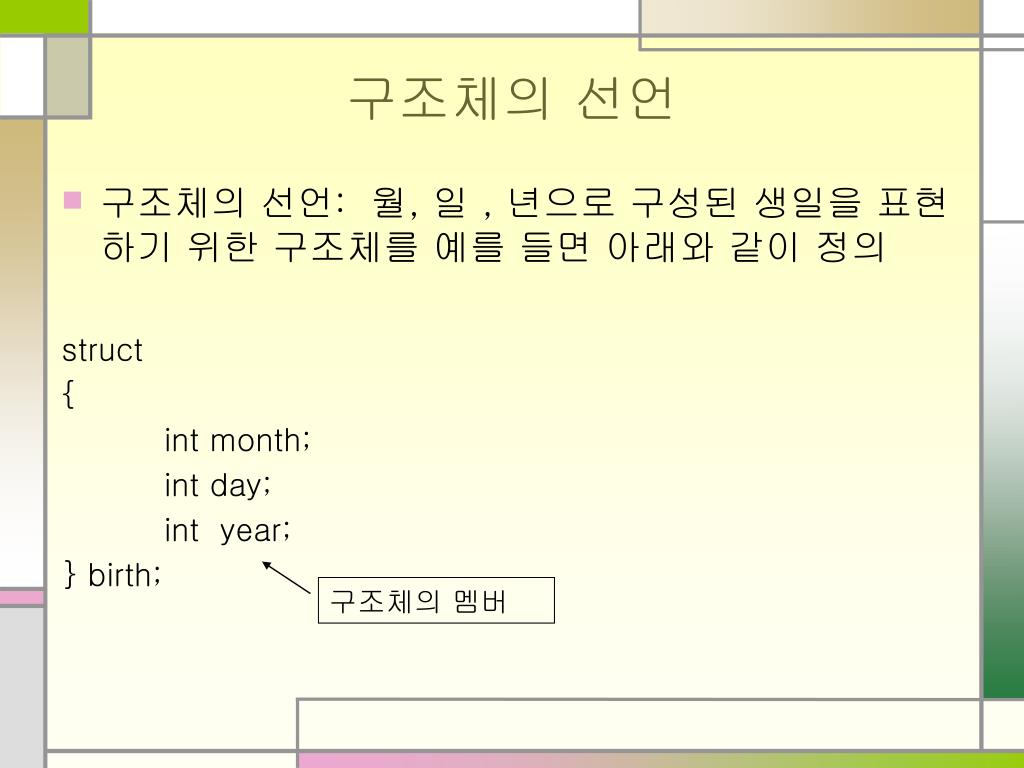 구조체의 선언

구조체의 선언: 월, 일 , 년으로 구성된 생일을 표현하기 위한 구조체를 예를 들면 아래와 같이 정의

struct
{
int month;
int day;
int year;
} birth;

구조체의 멤버